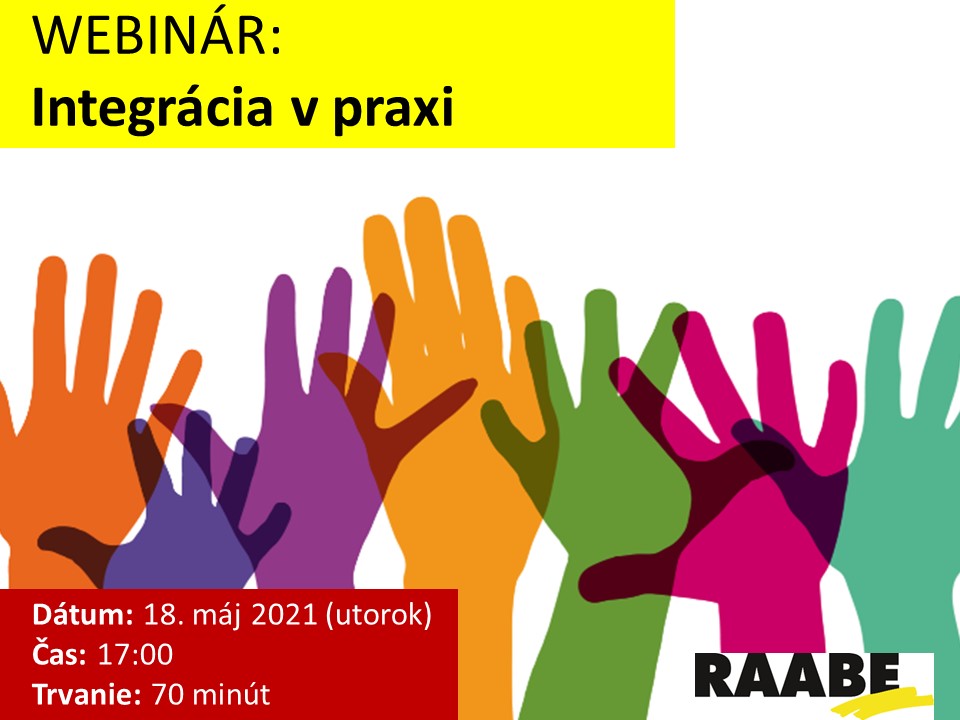 WEBINÁR:
Integrácia v praxi

Dátum: 18. máj 2021 (utorok)
Čas: 17:00
Trvanie: 70 minút

RAABE